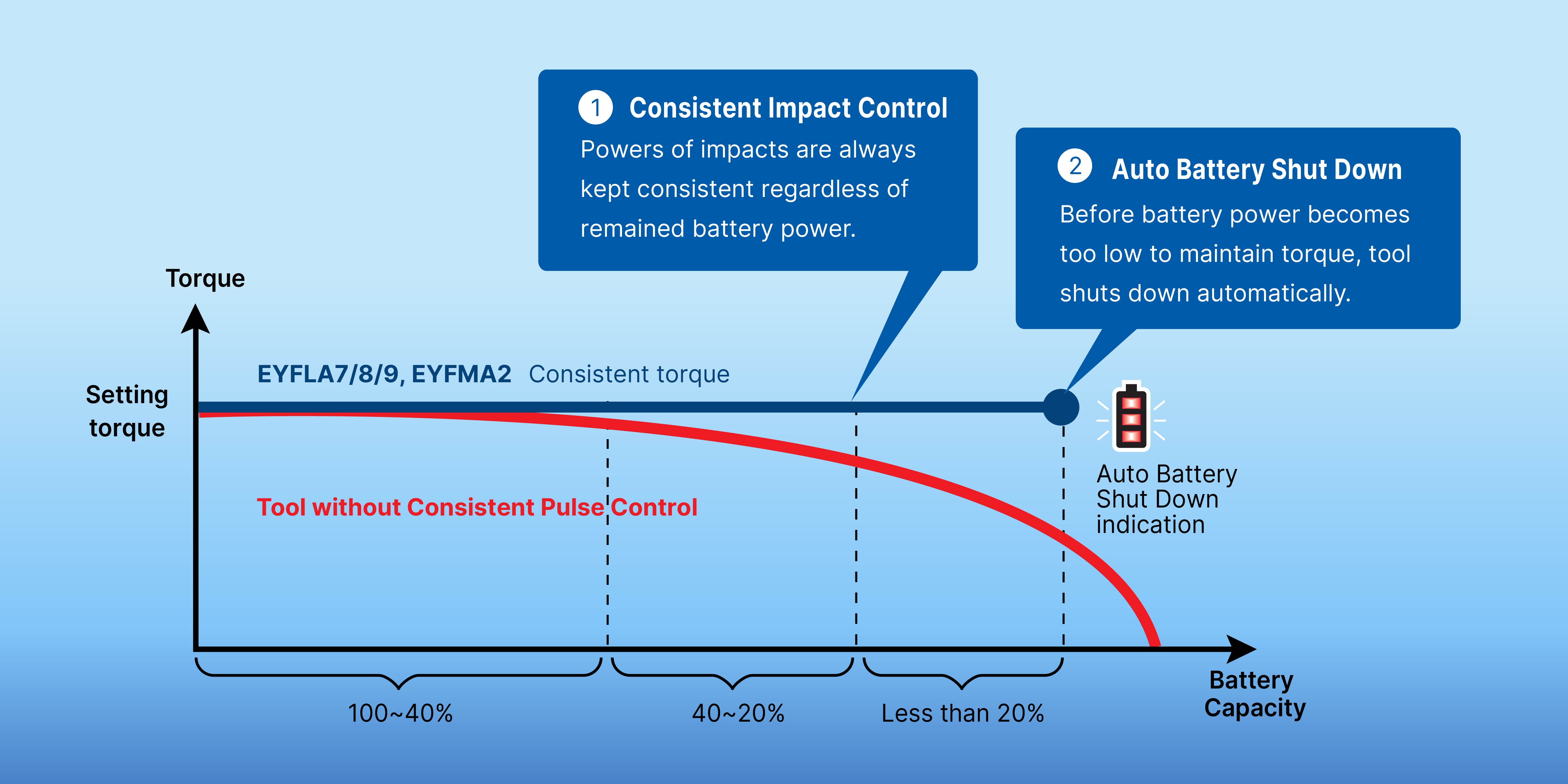 1 Consistent Impact Control
Powers of impacts are always kept consistent regardless of remained battery power.

2 Auto Battery Shut Down
Before battery power becomes too low to maintain torque, tool shuts down automatically.

Torque

Setting torque

EYFLA7/8/9, EYFMA2 Consistent torque

Tool without Consistent Pulse Control

Auto Battery Shut Down indication

100~40%

40~20%

Less than 20%

Battery Capacity